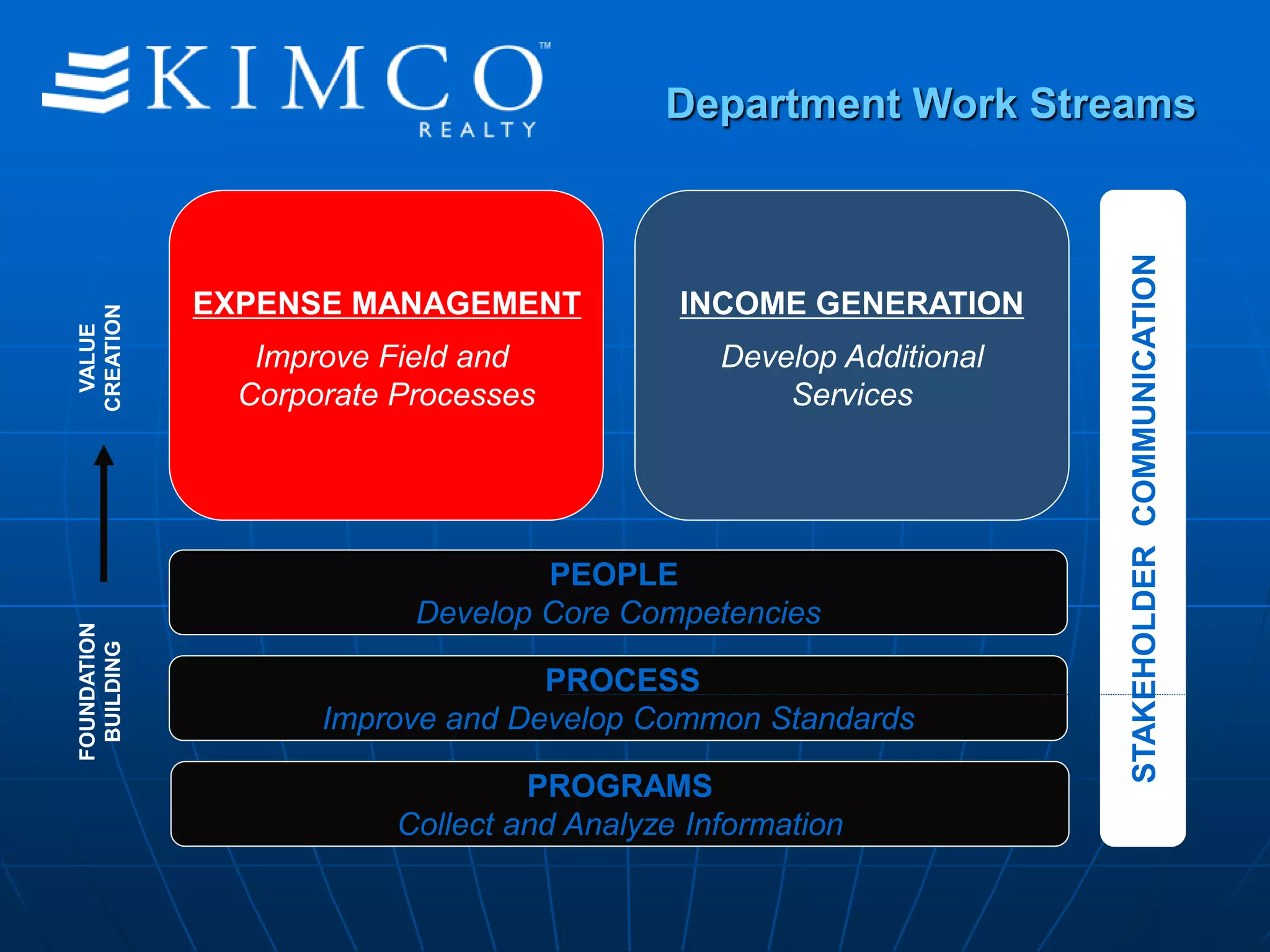 KIMCO™
REALTY

Department Work Streams

VALUE CREATION

FOUNDATION BUILDING

EXPENSE MANAGEMENT
Improve Field and Corporate Processes

INCOME GENERATION
Develop Additional Services

PEOPLE
Develop Core Competencies

PROCESS
Improve and Develop Common Standards

PROGRAMS
Collect and Analyze Information

STAKEHOLDER COMMUNICATION